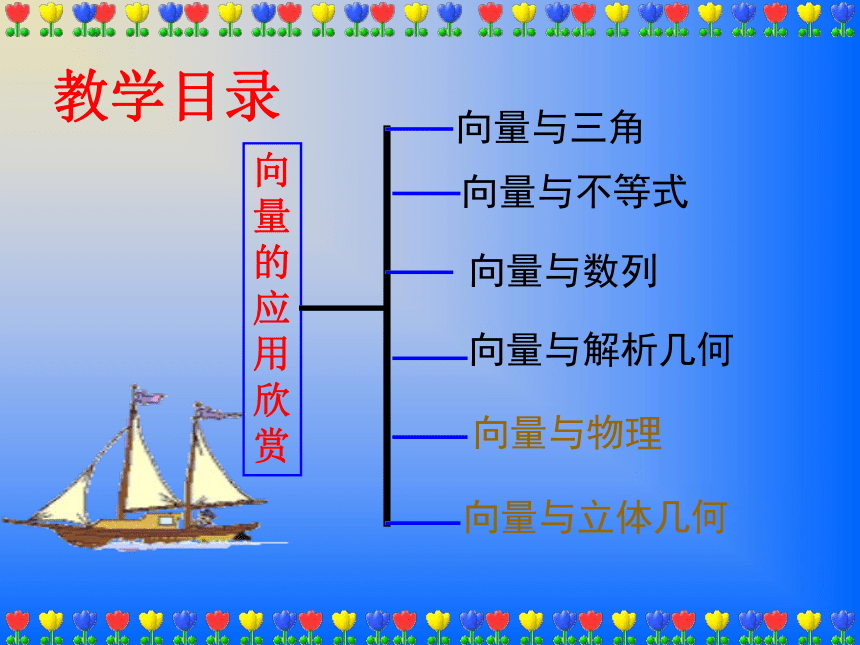 教学目录

向量的应用欣赏

向量与三角

向量与不等式

向量与数列

向量与解析几何

向量与物理

向量与立体几何